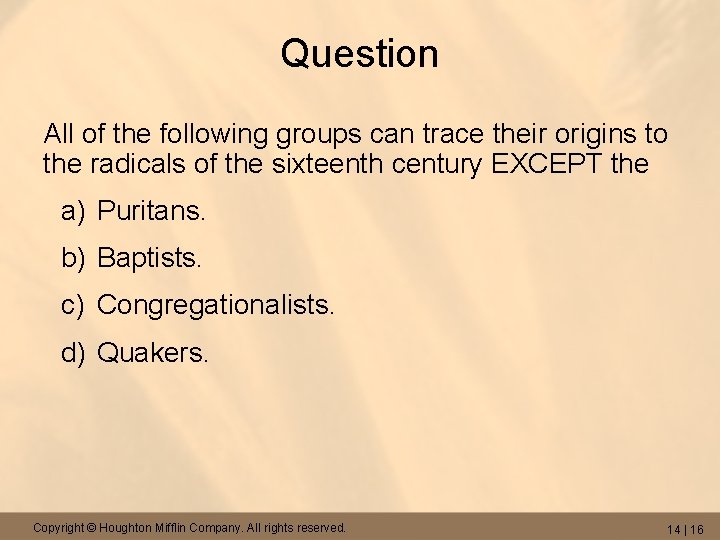 Question

All of the following groups can trace their origins to the radicals of the sixteenth century EXCEPT the

a) Puritans.

b) Baptists.

c) Congregationalists.

d) Quakers.

Copyright © Houghton Mifflin Company. All rights reserved.

14 | 16